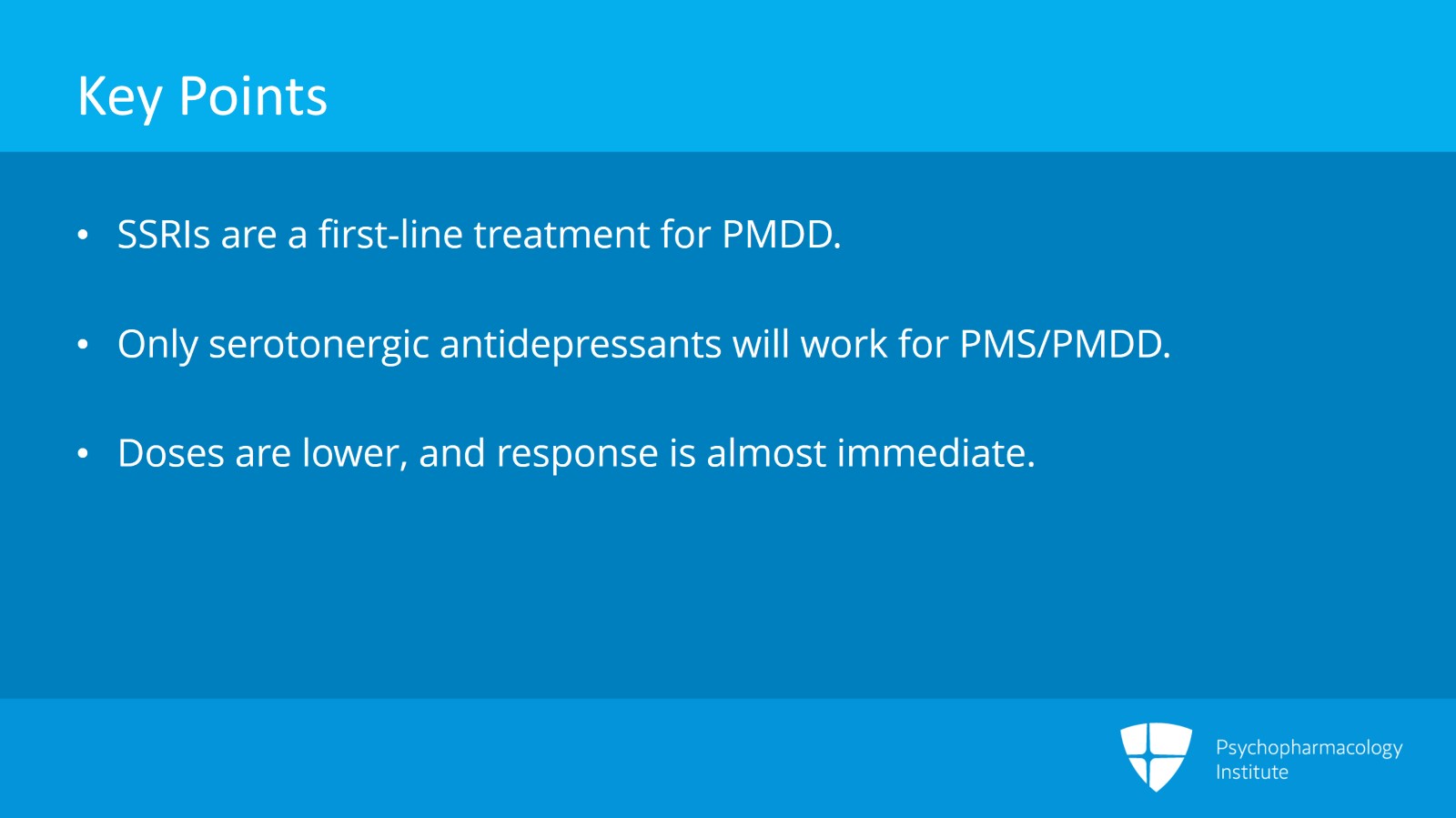 Key Points

• SSRIs are a first-line treatment for PMDD.

• Only serotonergic antidepressants will work for PMS/PMDD.

• Doses are lower, and response is almost immediate.

Psychopharmacology Institute